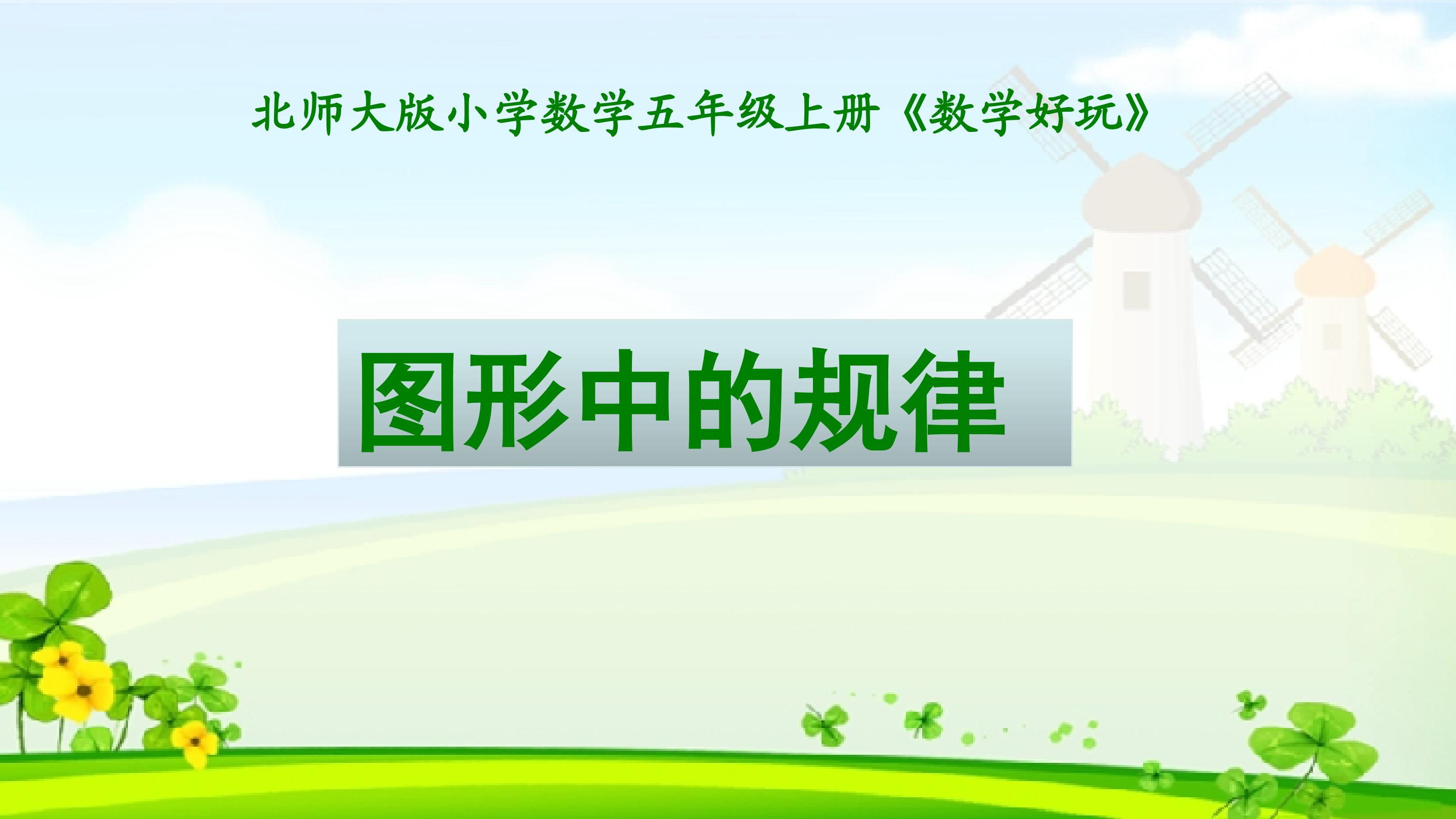 北师大版小学数学五年级上册《数学好玩》

图形中的规律